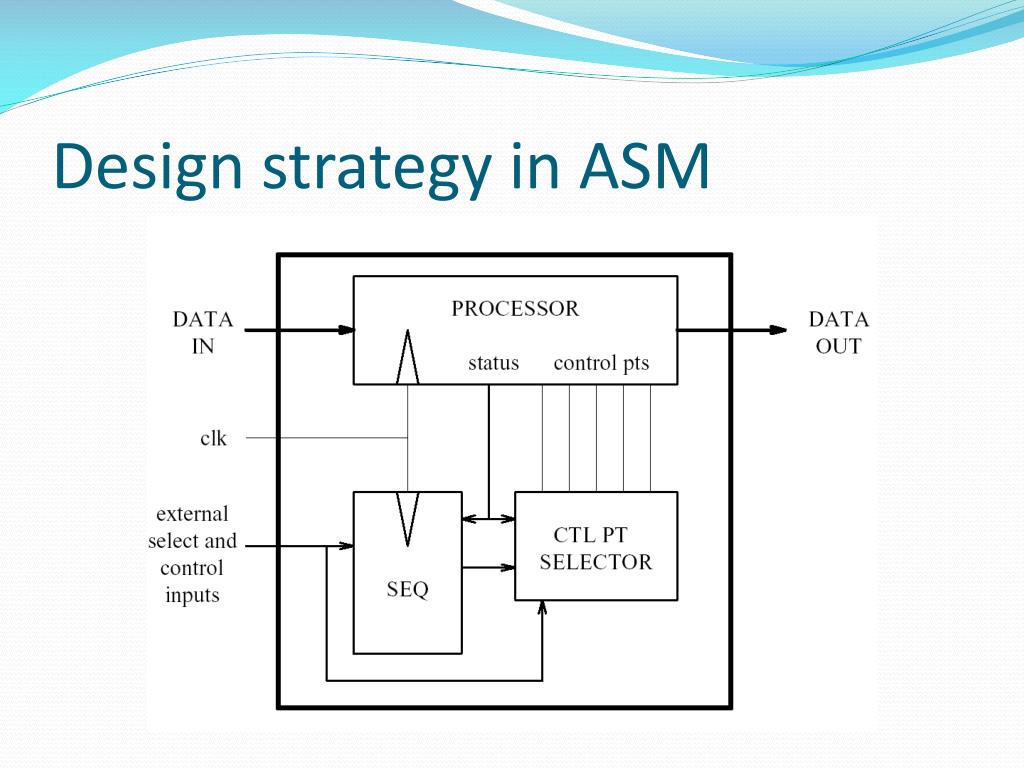 Design strategy in ASM

DATA IN

PROCESSOR

status

control pts

DATA OUT

clk

external select and control inputs

SEQ

CTL PT SELECTOR